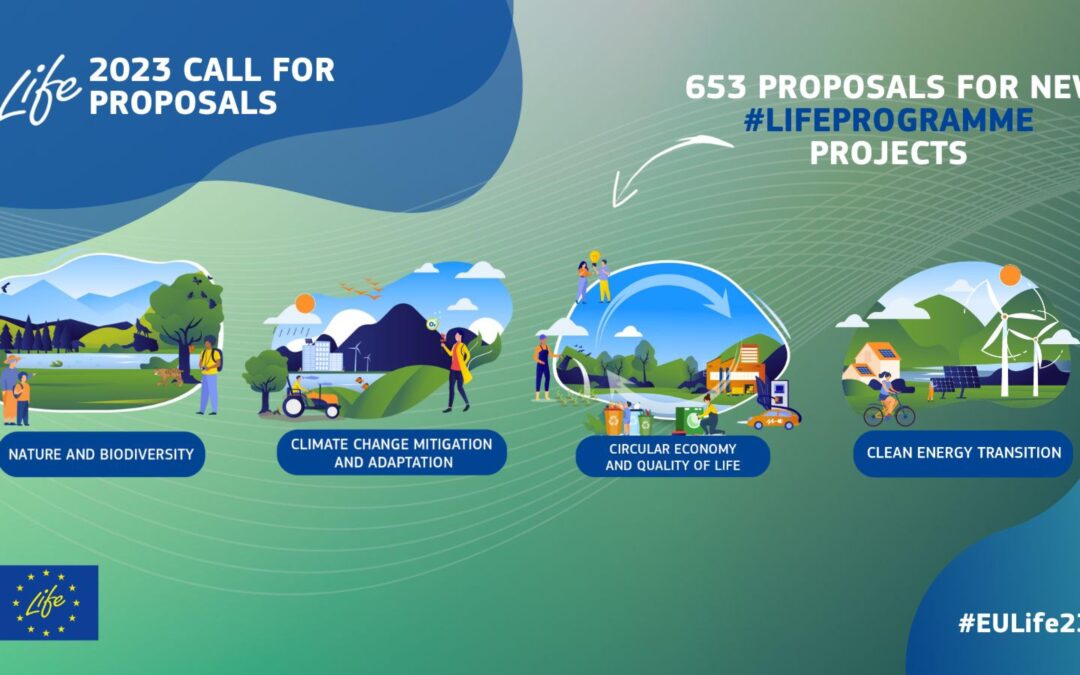 Life 2023 CALL FOR PROPOSALS

653 PROPOSALS FOR NEW #LIFEPROGRAMME PROJECTS

NATURE AND BIODIVERSITY

CLIMATE CHANGE MITIGATION AND ADAPTATION

CIRCULAR ECONOMY AND QUALITY OF LIFE

CLEAN ENERGY TRANSITION

Life

#EULife23